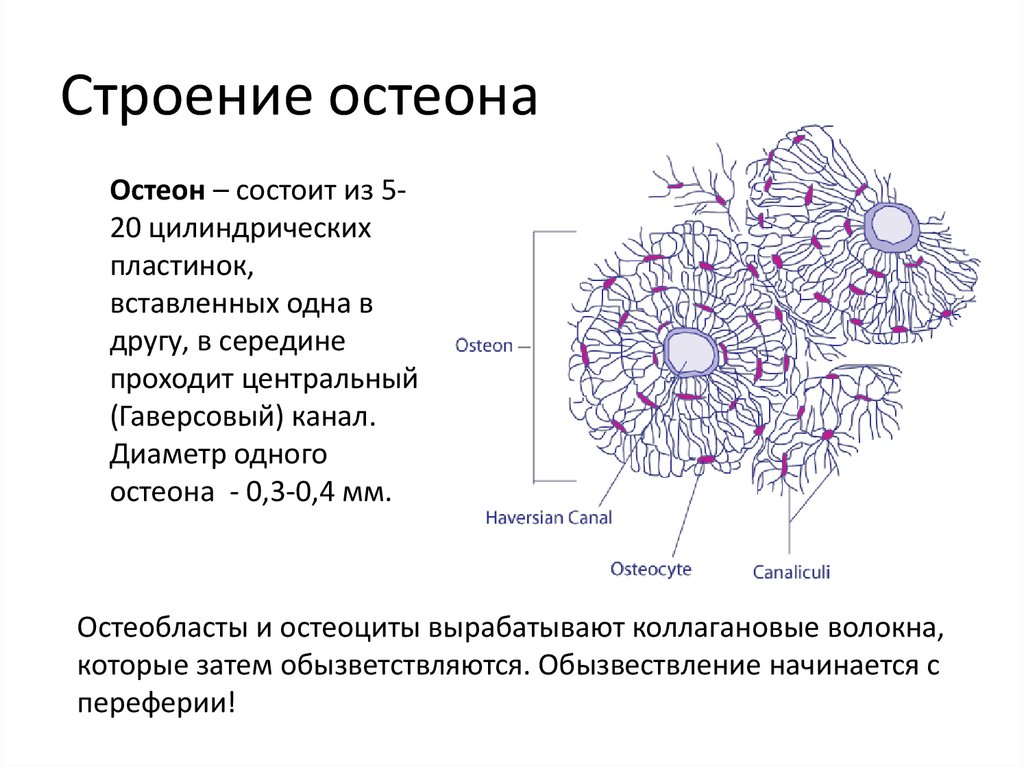 Строение остеона

**Остеон** – состоит из 5-20 цилиндрических пластинок, вставленных одна в другу, в середине проходит центральный (Гаверсовый) канал. Диаметр одного остеона  - 0,3-0,4 мм.

Osteon

Haversian Canal

Osteocyte

Canaliculi

Остеобласты и остеоциты вырабатывают коллагановые волокна, которые затем обызветствляются. Обызвествление начинается с переферии!